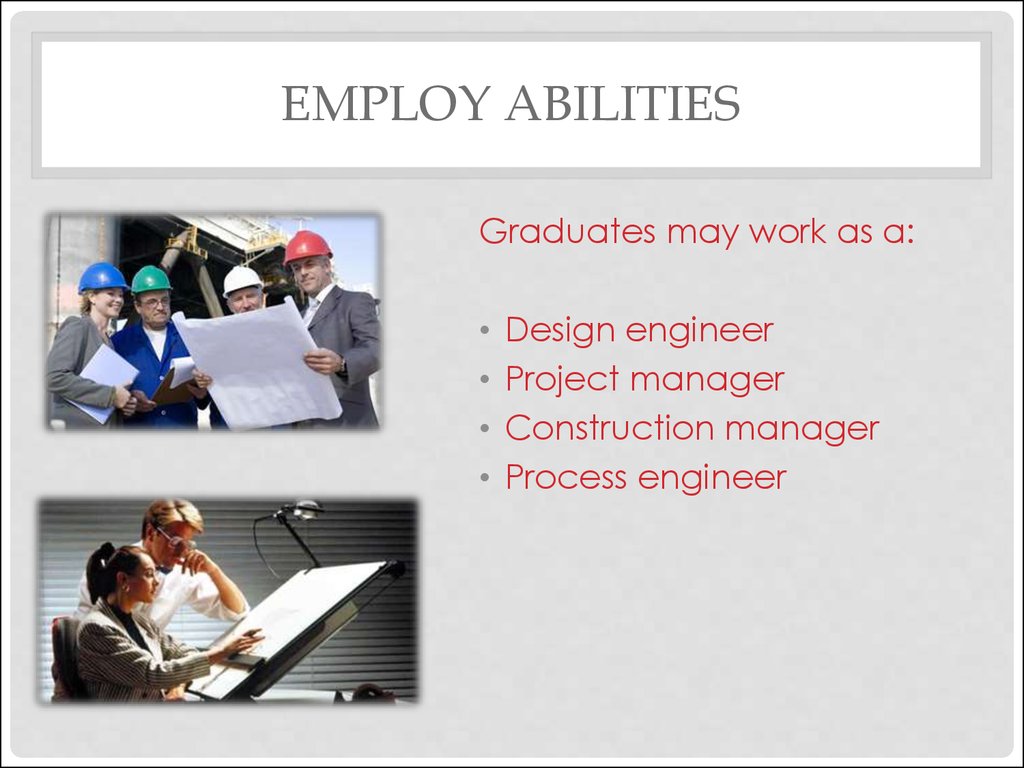 EMPLOY ABILITIES

Graduates may work as a:

• Design engineer
• Project manager
• Construction manager
• Process engineer